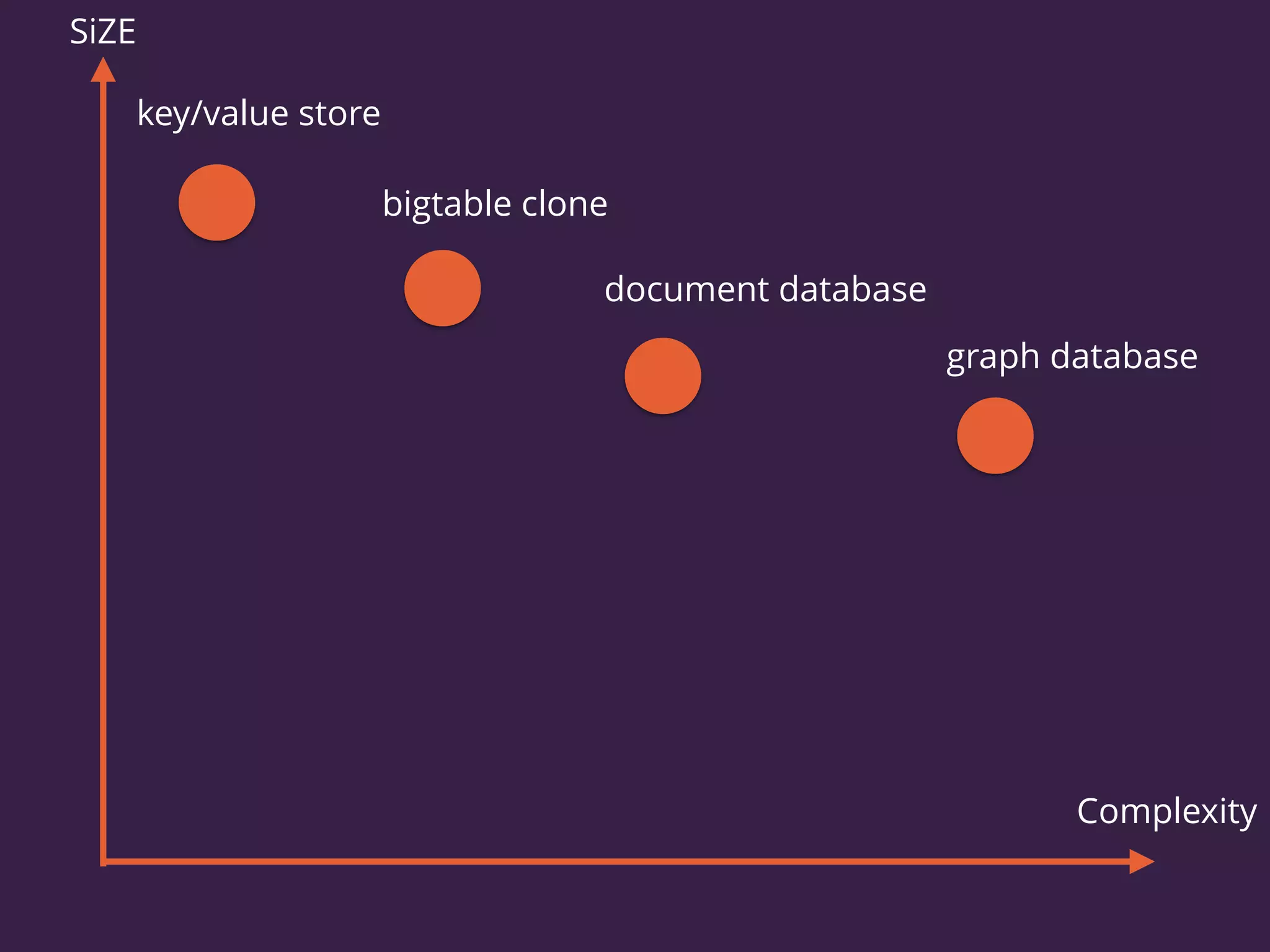 SiZE

key/value store

bigtable clone

document database

graph database

Complexity